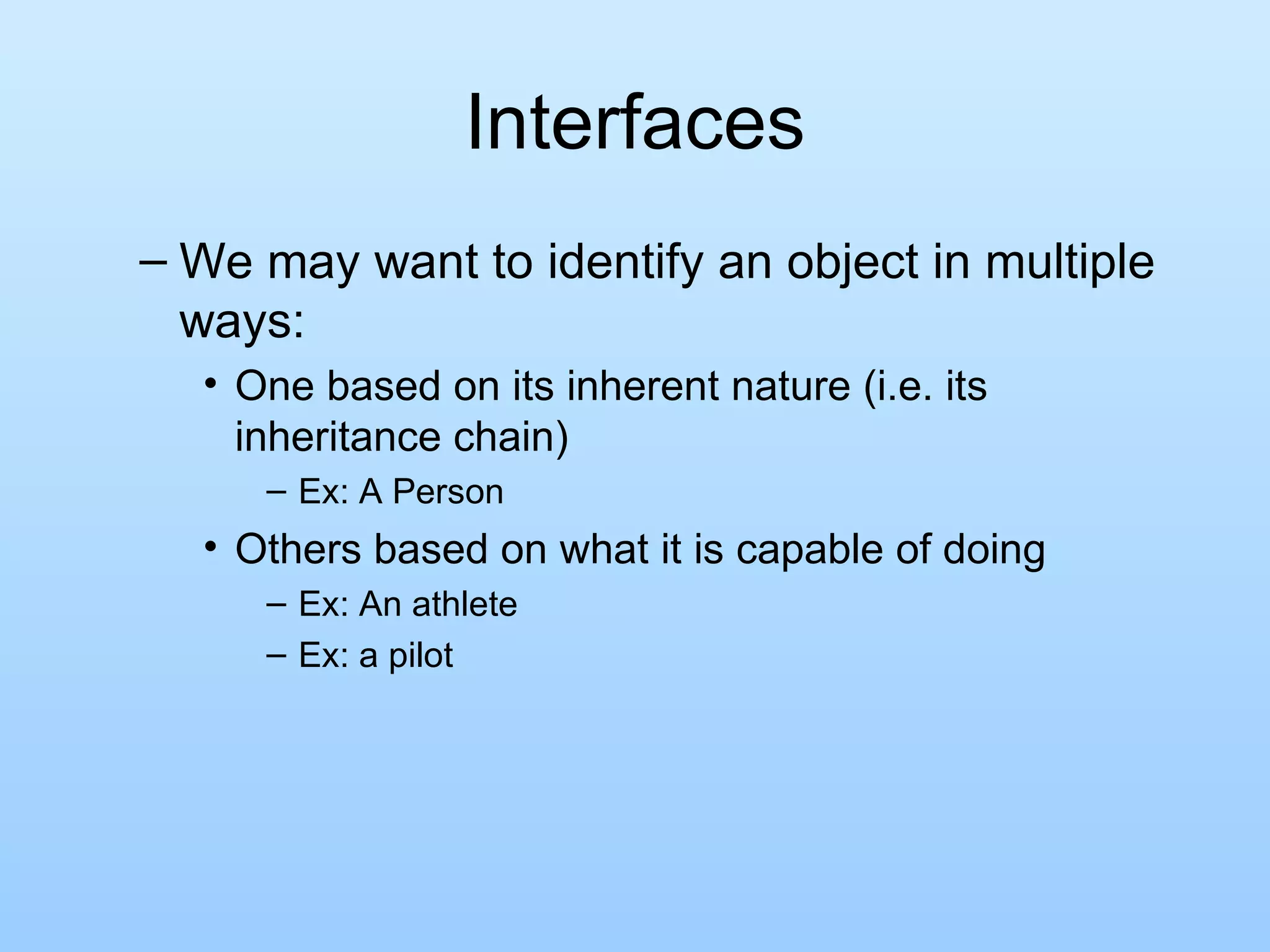 Interfaces

– We may want to identify an object in multiple ways:

• One based on its inherent nature (i.e. its inheritance chain)

– Ex: A Person

• Others based on what it is capable of doing

– Ex: An athlete

– Ex: a pilot